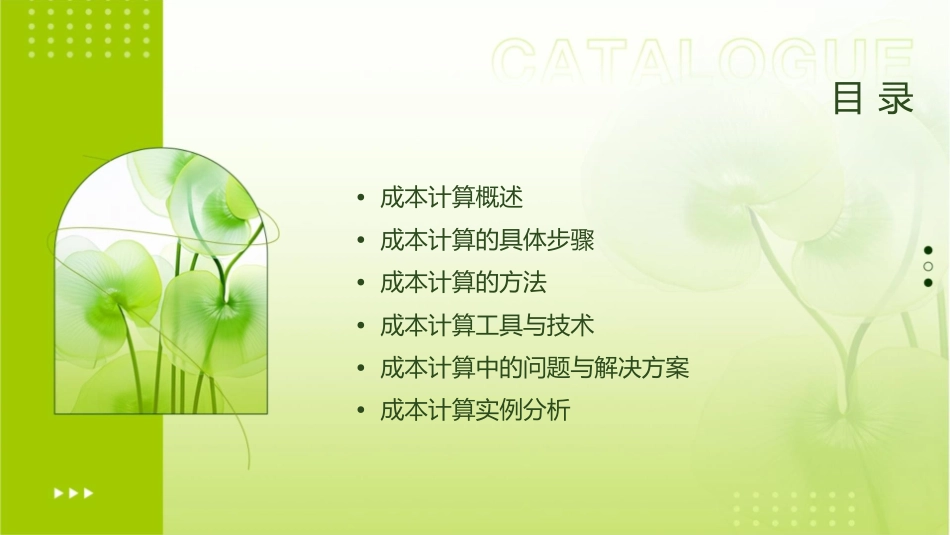 CATALOGUE
目 录

• 成本计算概述
• 成本计算的具体步骤
• 成本计算的方法
• 成本计算工具与技术
• 成本计算中的问题与解决方案
• 成本计算实例分析